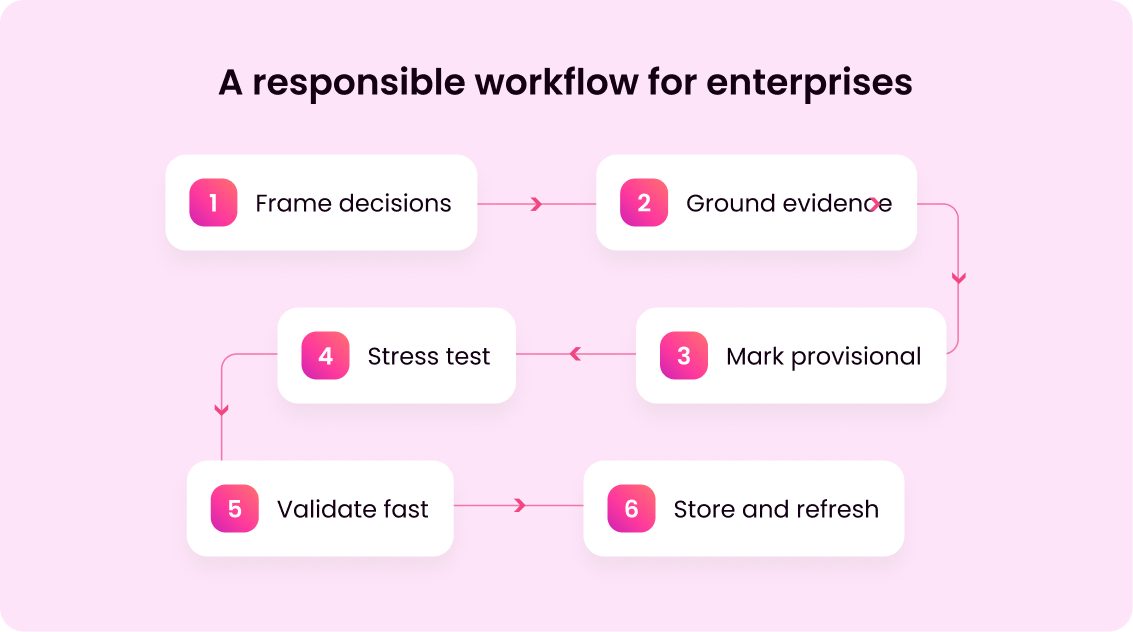 A responsible workflow for enterprises

1 Frame decisions

2 Ground evidence

3 Mark provisional

4 Stress test

5 Validate fast

6 Store and refresh